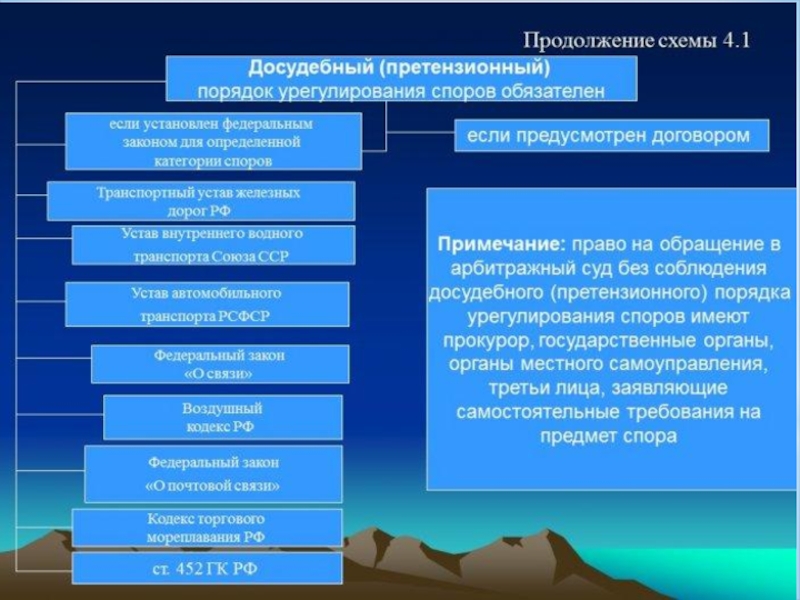 Продолжение схемы 4.1

Досудебный (претензионный) порядок урегулирования споров обязателен

если установлен федеральным законом для определенной категории споров

если предусмотрен договором

Транспортный устав железных дорог РФ

Устав внутреннего водного транспорта Союза ССР

Устав автомобильного транспорта РСФСР

Федеральный закон «О связи»

Воздушный кодекс РФ

Федеральный закон «О почтовой связи»

Кодекс торгового мореплавания РФ

ст. 452 ГК РФ

Примечание: право на обращение в арбитражный суд без соблюдения досудебного (претензионного) порядка урегулирования споров имеют прокурор, государственные органы, органы местного самоуправления, третьи лица, заявляющие самостоятельные требования на предмет спора